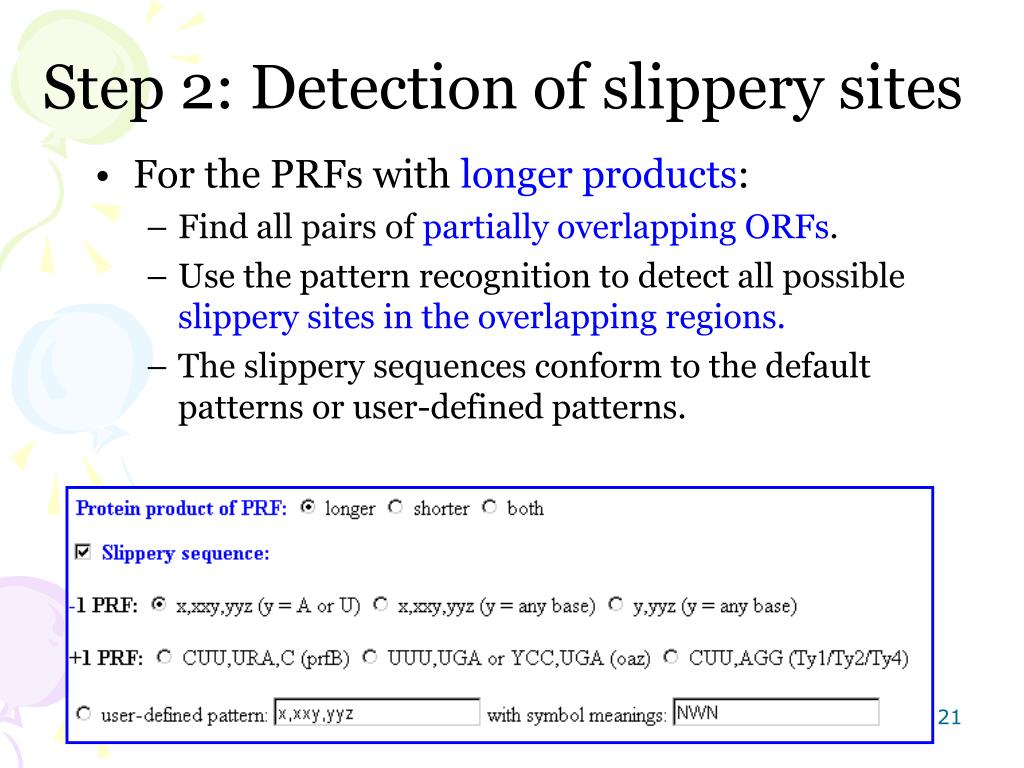 Step 2: Detection of slippery sites

• For the PRFs with longer products:
– Find all pairs of partially overlapping ORFs.
– Use the pattern recognition to detect all possible slippery sites in the overlapping regions.
– The slippery sequences conform to the default patterns or user-defined patterns.

Protein product of PRF: longer shorter both

Slippery sequence:

-1 PRF: x,xxy,yyz (y = A or U) x,xxy,yyz (y = any base) y,yyz (y = any base)

+1 PRF: CUU,URA,C (prfB) UUU,UGA or YCC,UGA (oaz) CUU,AGG (Ty1/Ty2/Ty4)

user-defined pattern: x,xxy,yyz with symbol meanings: NWN

21